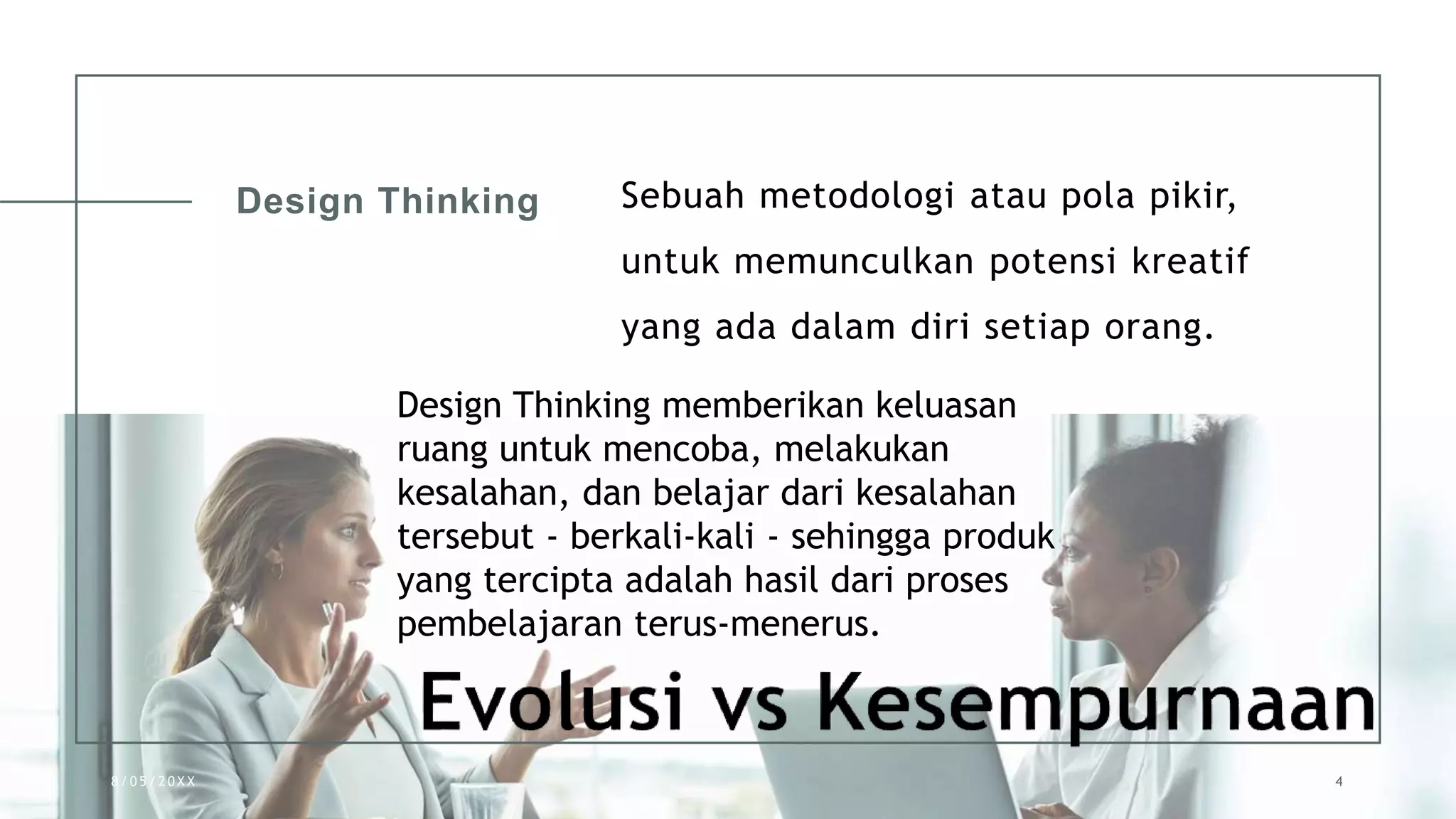 Design Thinking

Sebuah metodologi atau pola pikir, untuk memunculkan potensi kreatif yang ada dalam diri setiap orang.

Design Thinking memberikan keluasan ruang untuk mencoba, melakukan kesalahan, dan belajar dari kesalahan tersebut - berkali-kali - sehingga produk yang tercipta adalah hasil dari proses pembelajaran terus-menerus.

Evolusi vs Kesempurnaan

8/05/20XX

4